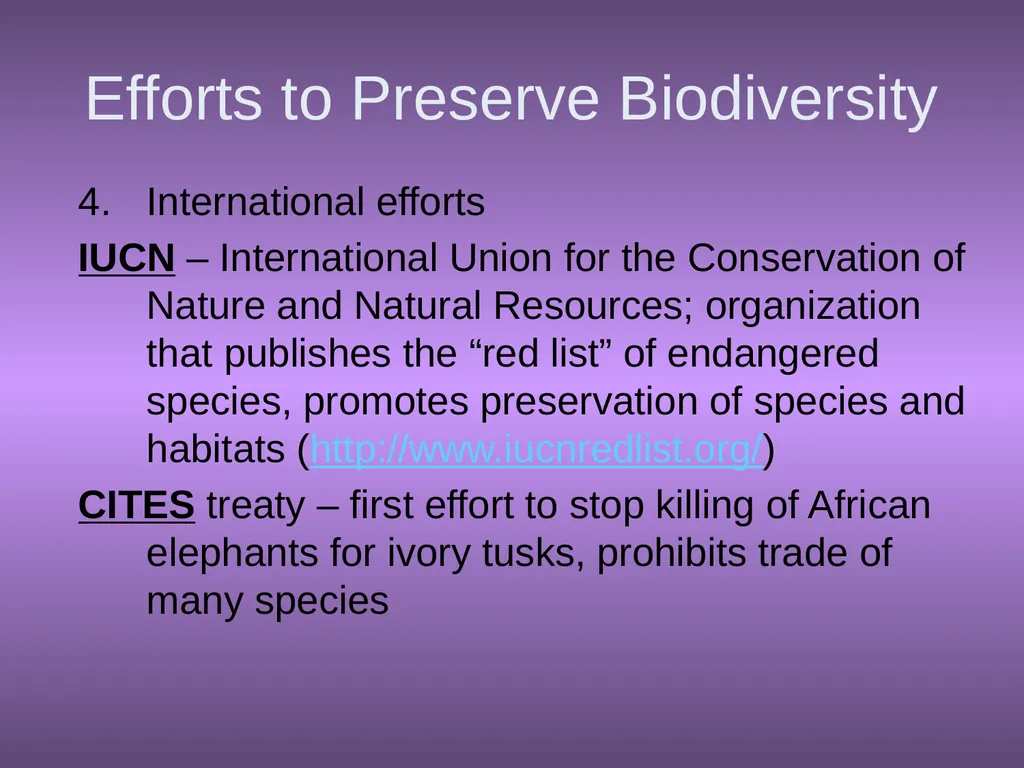 Efforts to Preserve Biodiversity

4. International efforts

IUCN – International Union for the Conservation of Nature and Natural Resources; organization that publishes the “red list” of endangered species, promotes preservation of species and habitats (http://www.iucnredlist.org/)

CITES treaty – first effort to stop killing of African elephants for ivory tusks, prohibits trade of many species